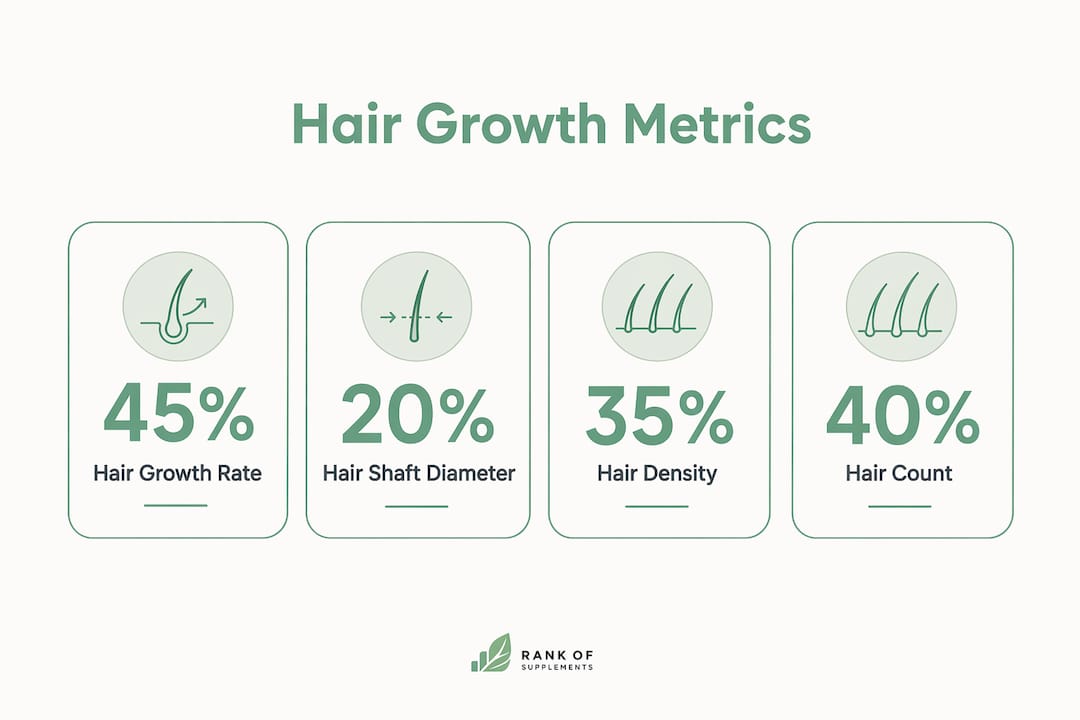 Hair Growth Metrics

45%
Hair Growth Rate

20%
Hair Shaft Diameter

35%
Hair Density

40%
Hair Count

RANK OF
SUPPLEMENTS